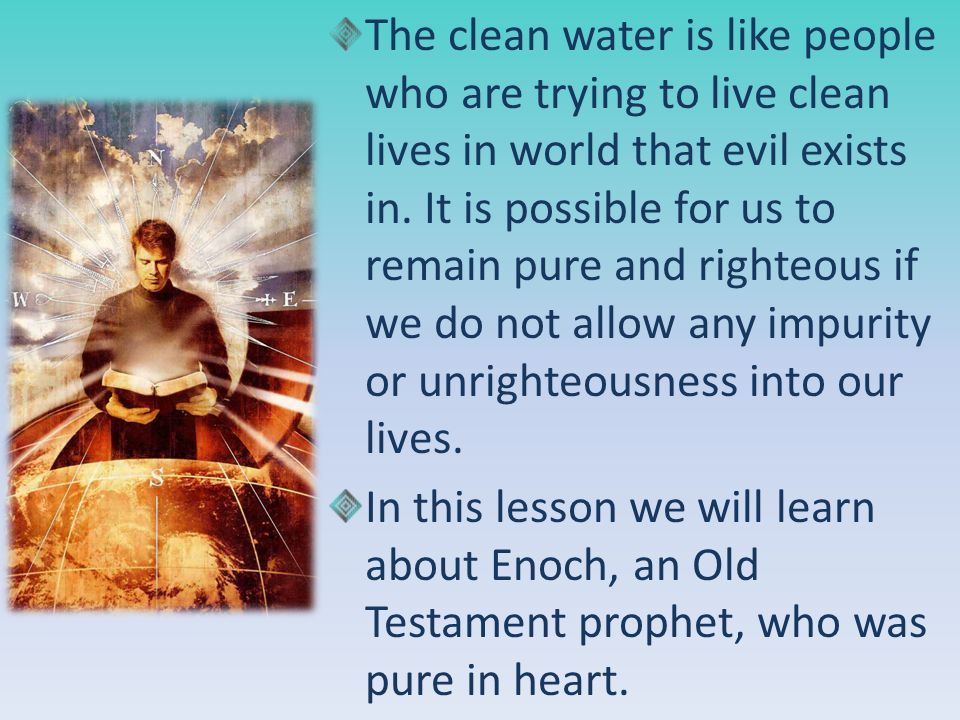 N
W
E
S

The clean water is like people who are trying to live clean lives in world that evil exists in. It is possible for us to remain pure and righteous if we do not allow any impurity or unrighteousness into our lives.

In this lesson we will learn about Enoch, an Old Testament prophet, who was pure in heart.